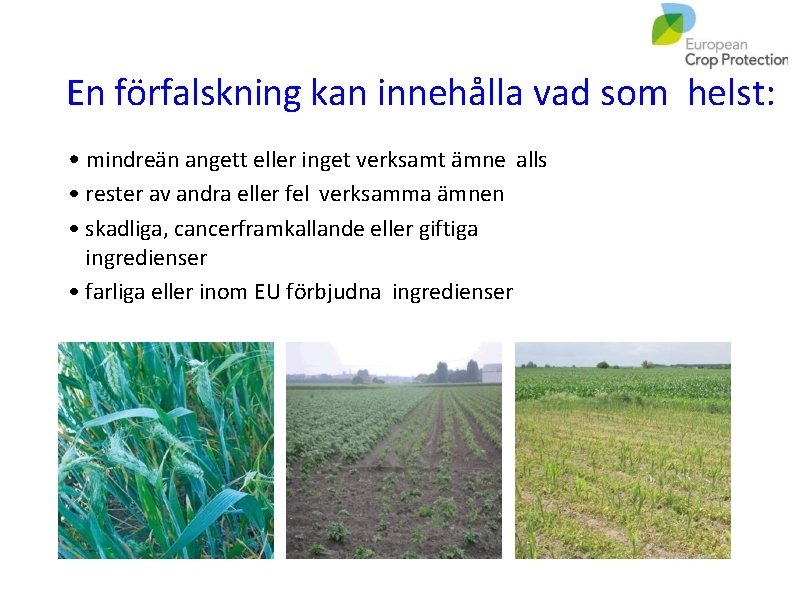 European
Crop Protection

En förfalskning kan innehålla vad som helst:

• mindreän angett eller inget verksamt ämne alls
• rester av andra eller fel verksamma ämnen
• skadliga, cancerframkallande eller giftiga ingredienser
• farliga eller inom EU förbjudna ingredienser